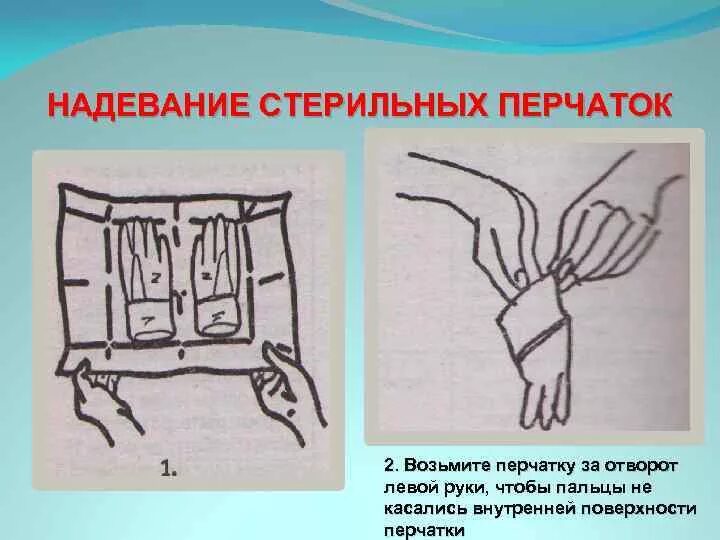 НАДЕВАНИЕ СТЕРИЛЬНЫХ ПЕРЧАТОК

1.

2. Возьмите перчатку за отворот левой руки, чтобы пальцы не касались внутренней поверхности перчатки